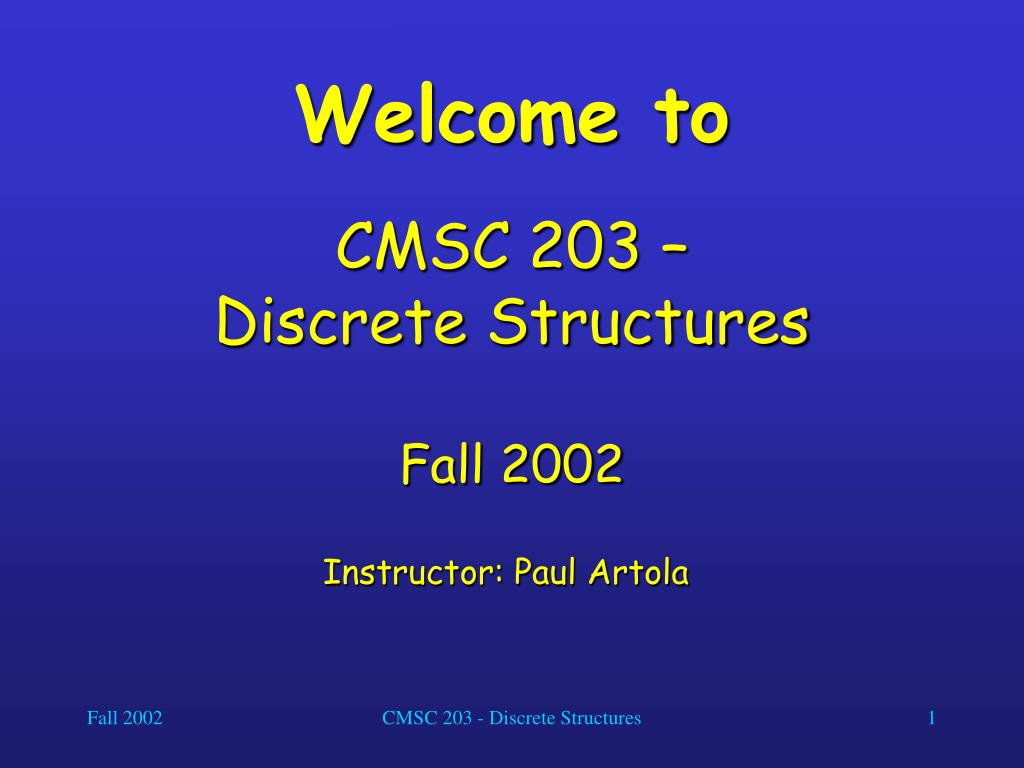 Welcome to

CMSC 203 –
Discrete Structures

Fall 2002

Instructor: Paul Artola

Fall 2002

CMSC 203 - Discrete Structures

1